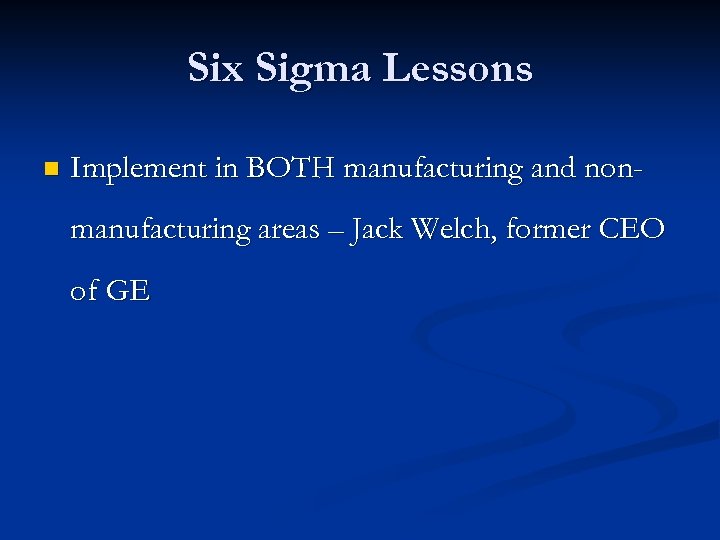 Six Sigma Lessons

Implement in BOTH manufacturing and non-manufacturing areas – Jack Welch, former CEO of GE